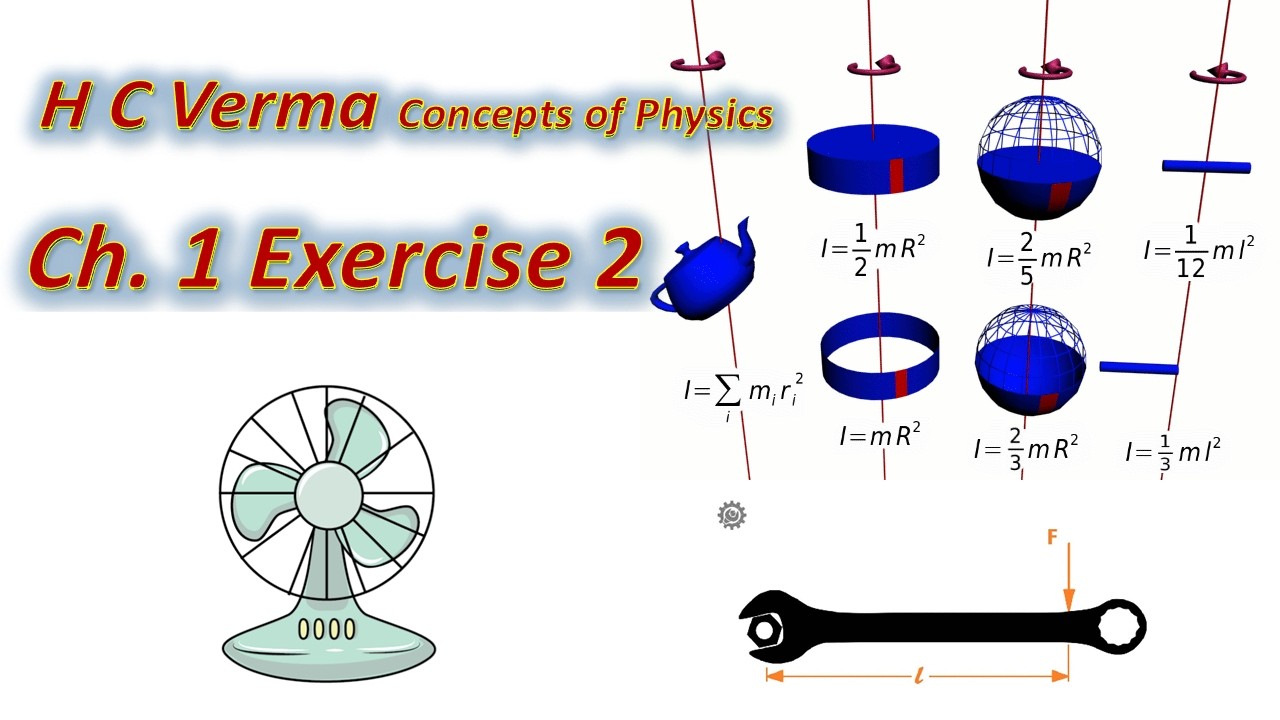 H C Verma Concepts of Physics

Ch. 1 Exercise 2

$I=\frac{1}{2}mR^2$

$I=\frac{2}{5}mR^2$

$I=\frac{1}{12}ml^2$

$I=\sum_i m_i r_i^2$

$I=mR^2$

$I=\frac{2}{3}mR^2$

$I=\frac{1}{3}ml^2$

F

$l$